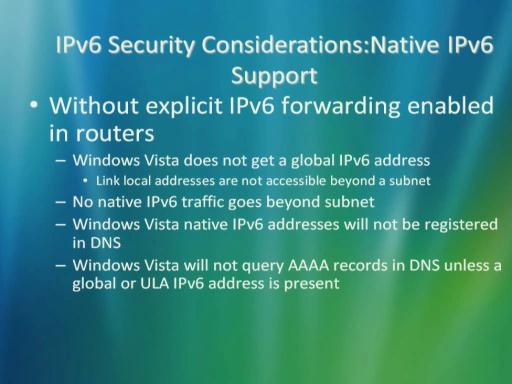 IPv6 Security Considerations:Native IPv6 Support

• Without explicit IPv6 forwarding enabled in routers
– Windows Vista does not get a global IPv6 address
• Link local addresses are not accessible beyond a subnet
– No native IPv6 traffic goes beyond subnet
– Windows Vista native IPv6 addresses will not be registered in DNS
– Windows Vista will not query AAAA records in DNS unless a global or ULA IPv6 address is present